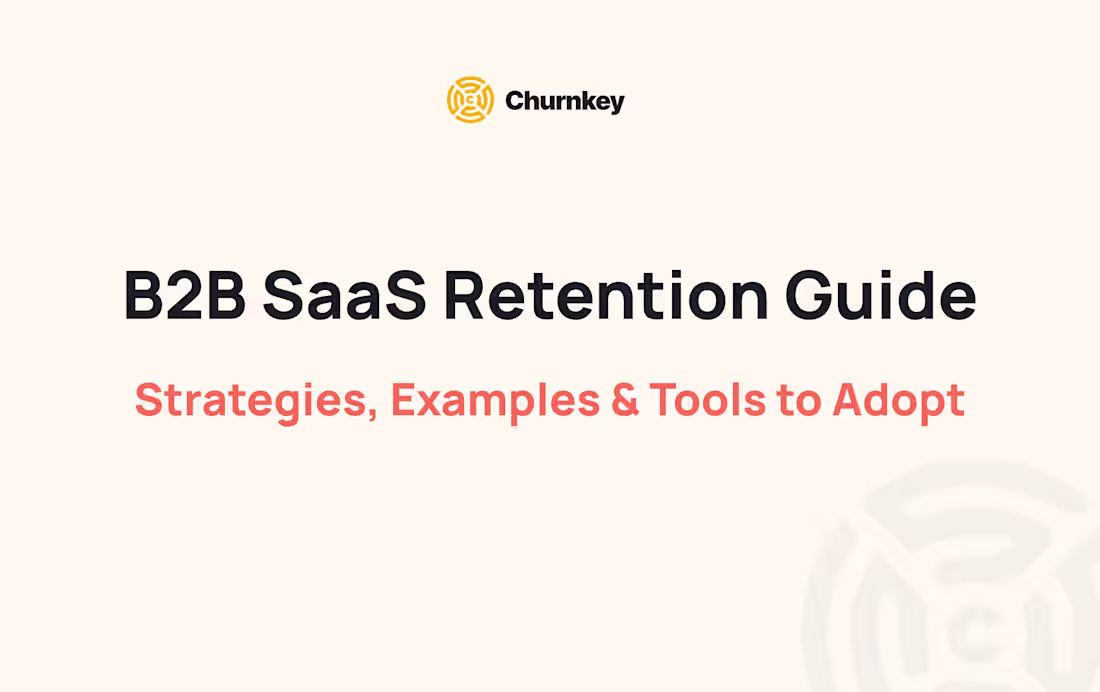 Churnkey

B2B SaaS Retention Guide

Strategies, Examples & Tools to Adopt